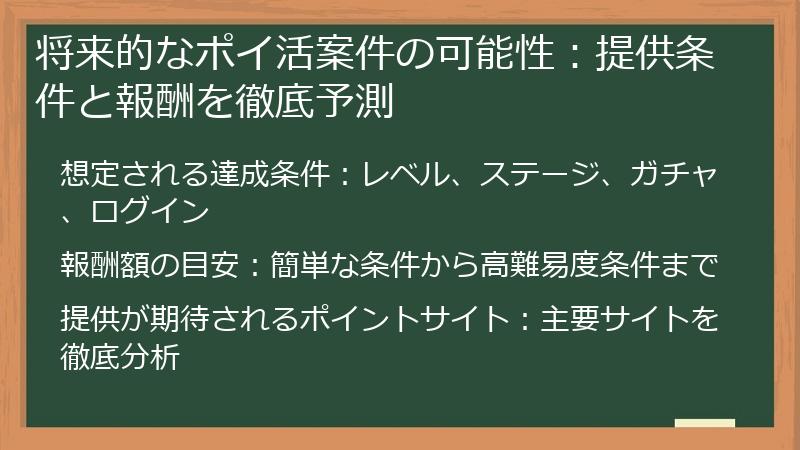 将来的なポイ活案件の可能性：提供条件と報酬を徹底予測

想定される達成条件：レベル、ステージ、ガチャ、ログイン

報酬額の目安：簡単な条件から高難易度条件まで

提供が期待されるポイントサイト：主要サイトを徹底分析